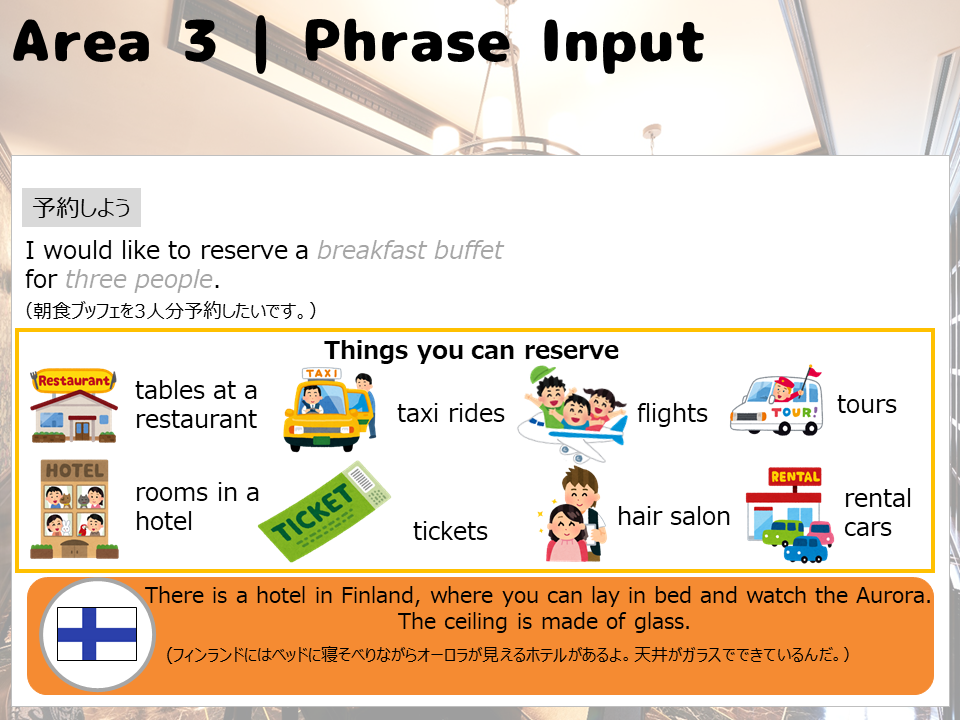 Area 3 | Phrase Input

予約しよう

I would like to reserve a breakfast buffet for three people.

（朝食ブッフェを3人分予約したいです。）

Things you can reserve

Restaurant

tables at a restaurant

TAXI

taxi rides

flights

TOUR!

tours

HOTEL

rooms in a hotel

TICKET

tickets

hair salon

RENTAL

rental cars

There is a hotel in Finland, where you can lay in bed and watch the Aurora. The ceiling is made of glass.

（フィンランドにはベッドに寝そべりながらオーロラが見えるホテルがあるよ。天井がガラスでできているんだ。）